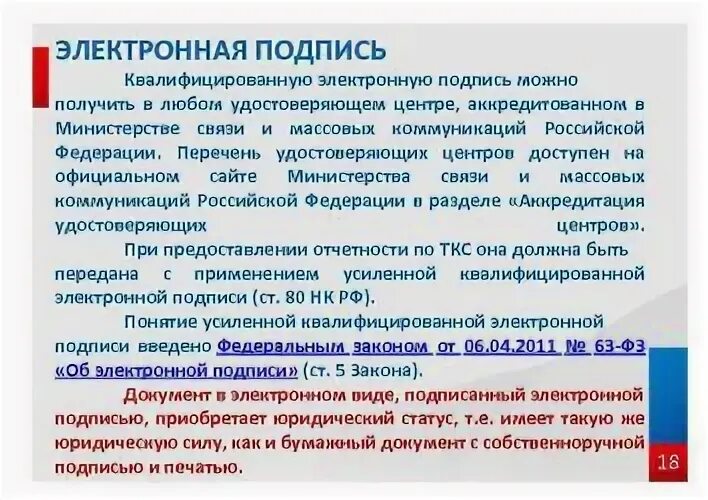 ЭЛЕКТРОННАЯ ПОДПИСЬ

Квалифицированную электронную подпись можно получить в любом удостоверяющем центре, аккредитованном в Министерстве связи и массовых коммуникаций Российской Федерации. Перечень удостоверяющих центров доступен на официальном сайте Министерства связи и массовых коммуникаций Российской Федерации в разделе «Аккредитация удостоверяющих центров».

При предоставлении отчетности по ТКС она должна быть передана с применением усиленной квалифицированной электронной подписи (ст. 80 НК РФ).

Понятие усиленной квалифицированной электронной подписи введено Федеральным законом от 06.04.2011 № 63-ФЗ «Об электронной подписи» (ст. 5 Закона).

Документ в электронном виде, подписанный электронной подписью, приобретает юридический статус, т.е. имеет такую же юридическую силу, как и бумажный документ с собственноручной подписью и печатью.

18